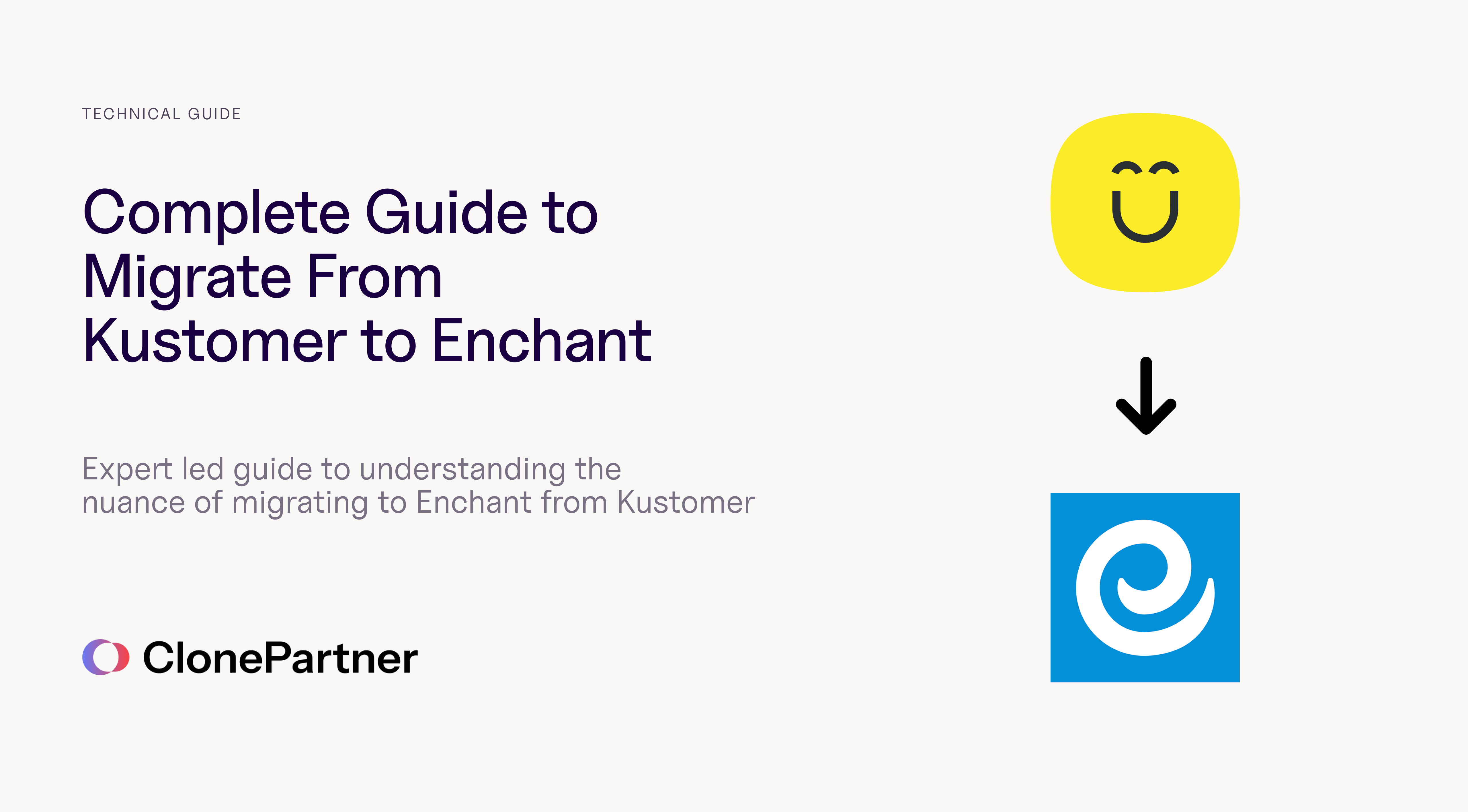 TECHNICAL GUIDE

Complete Guide to Migrate From Kustomer to Enchant

Expert led guide to understanding the nuance of migrating to Enchant from Kustomer

ClonePartner